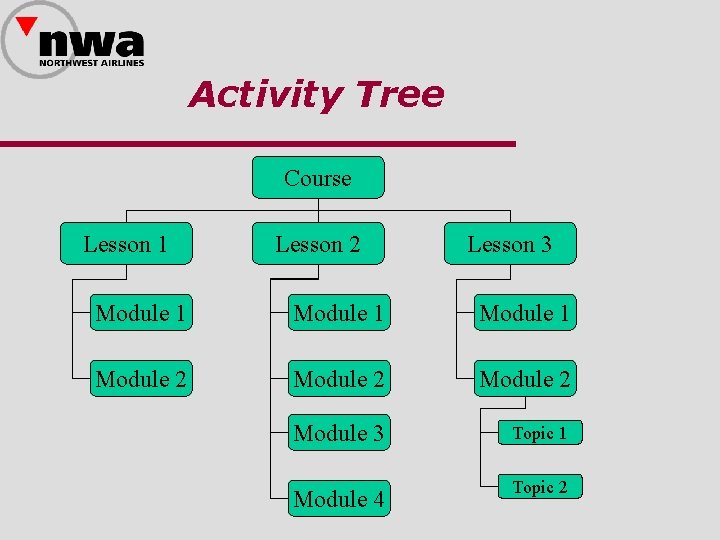 nwa
NORTHWEST AIRLINES

Activity Tree

Course

Lesson 1

Module 1

Module 2

Lesson 2

Module 1

Module 2

Module 3

Module 4

Lesson 3

Module 1

Module 2

Topic 1

Topic 2